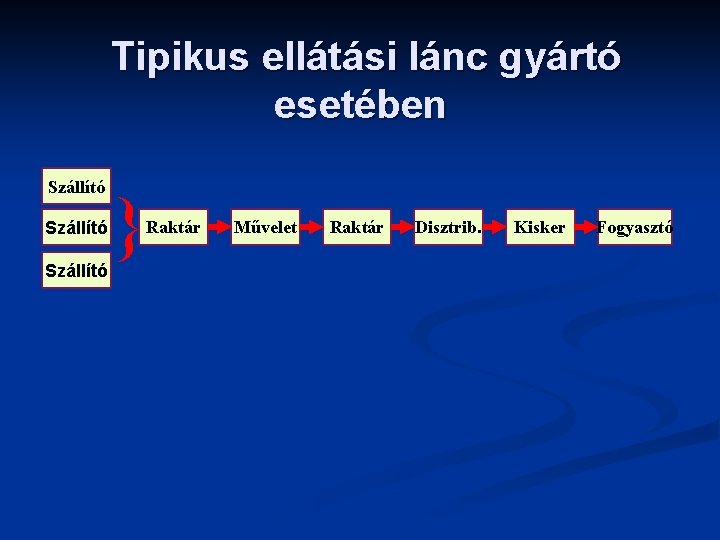 Tipikus ellátási lánc gyártó esetében

Szállító
Szállító
Szállító

Raktár
Művelet
Raktár
Disztrib.
Kisker
Fogyasztó